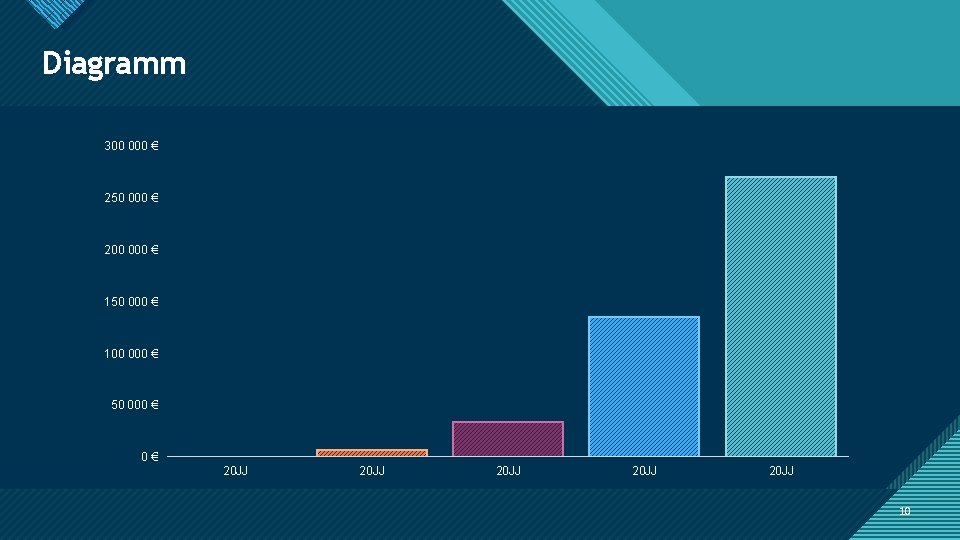 Diagramm

300 000 €
250 000 €
200 000 €
150 000 €
100 000 €
50 000 €
0 €

20JJ
20JJ
20JJ
20JJ
20JJ

10